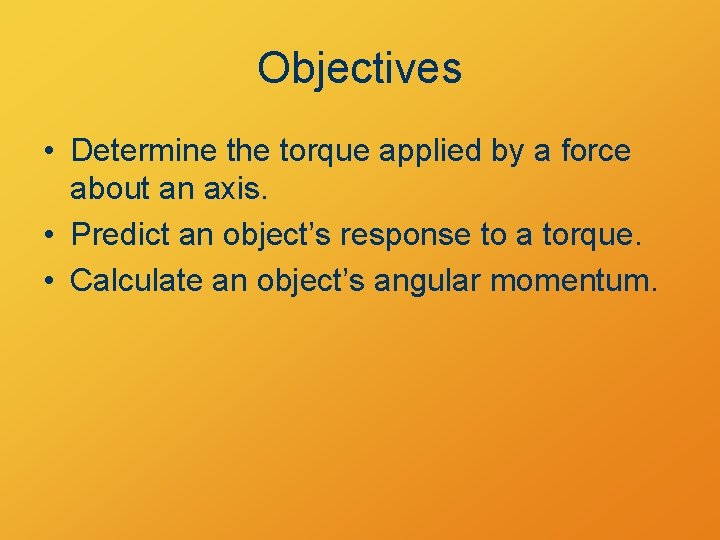 Objectives

• Determine the torque applied by a force about an axis.
• Predict an object’s response to a torque.
• Calculate an object’s angular momentum.